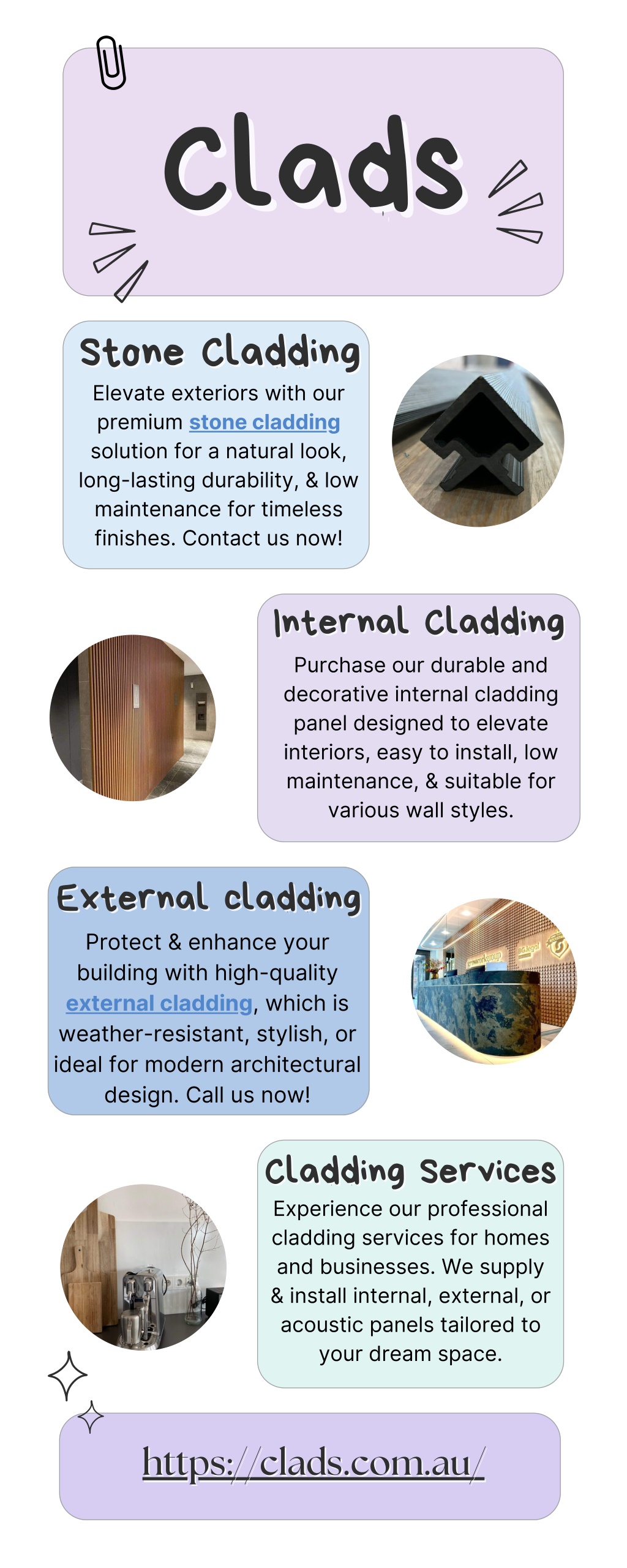 Clads

Stone Cladding

Elevate exteriors with our premium stone cladding solution for a natural look, long-lasting durability, & low maintenance for timeless finishes. Contact us now!

Internal Cladding

Purchase our durable and decorative internal cladding panel designed to elevate interiors, easy to install, low maintenance, & suitable for various wall styles.

External cladding

Protect & enhance your building with high-quality external cladding, which is weather-resistant, stylish, or ideal for modern architectural design. Call us now!

Cladding Services

Experience our professional cladding services for homes and businesses. We supply & install internal, external, or acoustic panels tailored to your dream space.

https://clads.com.au/